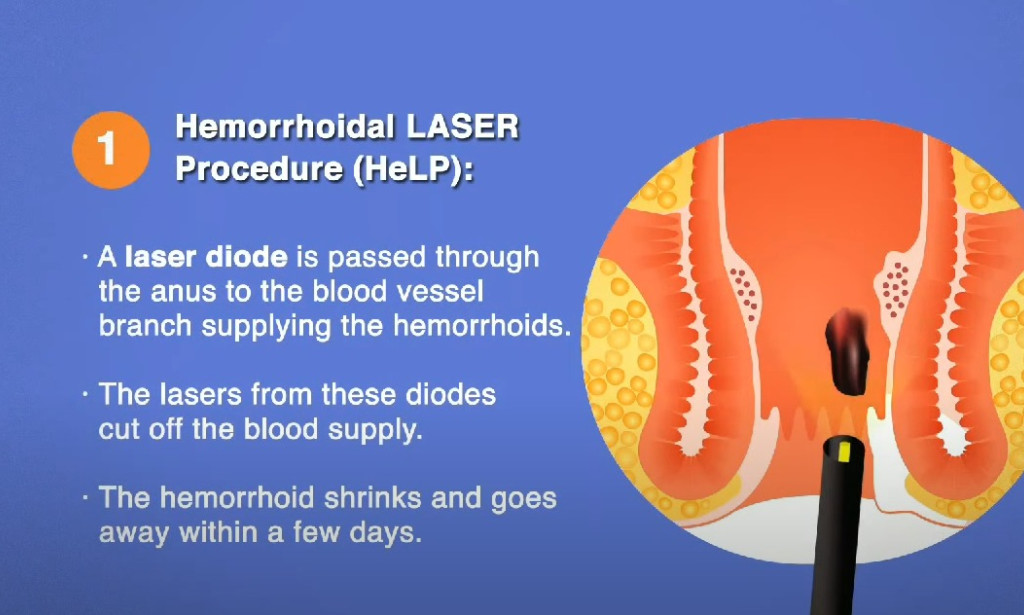 1 Hemorrhoidal LASER Procedure (HeLP):

· A laser diode is passed through the anus to the blood vessel branch supplying the hemorrhoids.

· The lasers from these diodes cut off the blood supply.

· The hemorrhoid shrinks and goes away within a few days.